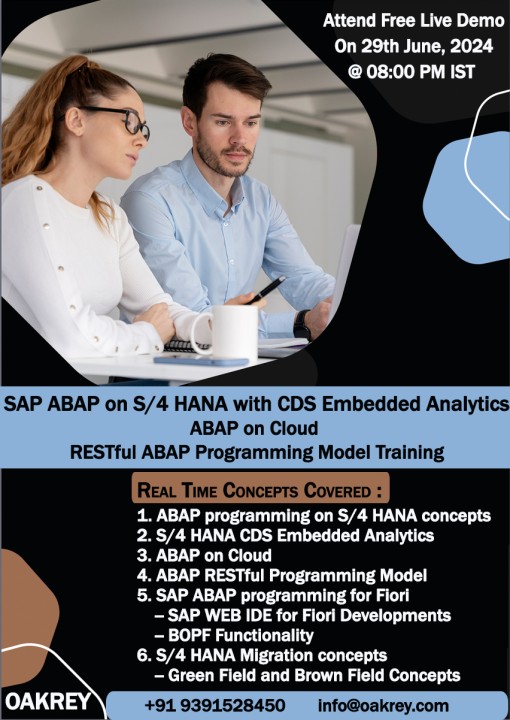 Attend Free Live Demo
On 29th June, 2024
@ 08:00 PM IST

SAP ABAP on S/4 HANA with CDS Embedded Analytics
ABAP on Cloud
RESTful ABAP Programming Model Training

REAL TIME CONCEPTS COVERED :

1. ABAP programming on S/4 HANA concepts
2. S/4 HANA CDS Embedded Analytics
3. ABAP on Cloud
4. ABAP RESTful Programming Model
5. SAP ABAP programming for Fiori
– SAP WEB IDE for Fiori Developments
– BOPF Functionality
6. S/4 HANA Migration concepts
– Green Field and Brown Field Concepts

OAKREY

+91 9391528450 info@oakrey.com